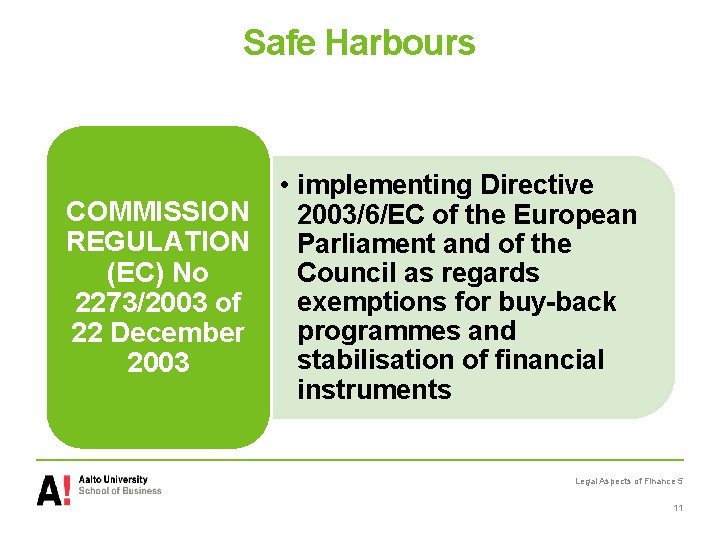 Safe Harbours

COMMISSION REGULATION (EC) No 2273/2003 of 22 December 2003

• implementing Directive 2003/6/EC of the European Parliament and of the Council as regards exemptions for buy-back programmes and stabilisation of financial instruments

A! Aalto University School of Business

Legal Aspects of Finance 5

11